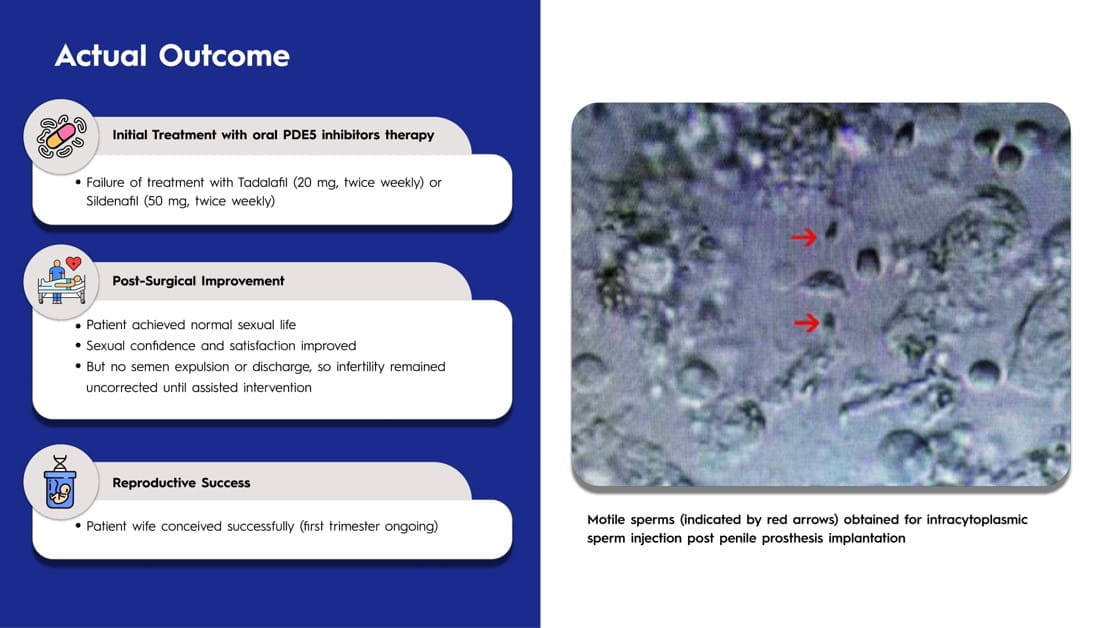 Actual Outcome

Initial Treatment with oral PDE5 inhibitors therapy

• Failure of treatment with Tadalafil (20 mg, twice weekly) or Sildenafil (50 mg, twice weekly)

Post-Surgical Improvement

• Patient achieved normal sexual life
• Sexual confidence and satisfaction improved
• But no semen expulsion or discharge, so infertility remained uncorrected until assisted intervention

Reproductive Success

• Patient wife conceived successfully (first trimester ongoing)

Motile sperms (indicated by red arrows) obtained for intracytoplasmic sperm injection post penile prosthesis implantation